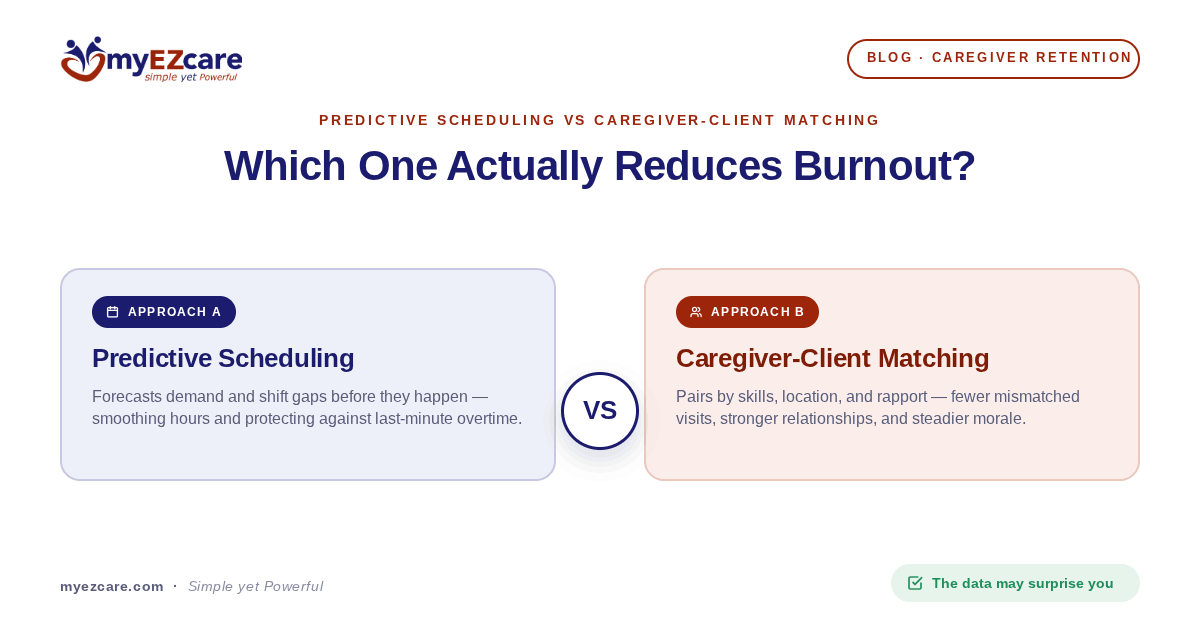 myEZcare
simple yet Powerful

BLOG · CAREGIVER RETENTION

PREDICTIVE SCHEDULING VS CAREGIVER-CLIENT MATCHING

Which One Actually Reduces Burnout?

APPROACH A

Predictive Scheduling

Forecasts demand and shift gaps before they happen — smoothing hours and protecting against last-minute overtime.

VS

APPROACH B

Caregiver-Client Matching

Pairs by skills, location, and rapport — fewer mismatched visits, stronger relationships, and steadier morale.

myezcare.com · Simple yet Powerful

The data may surprise you